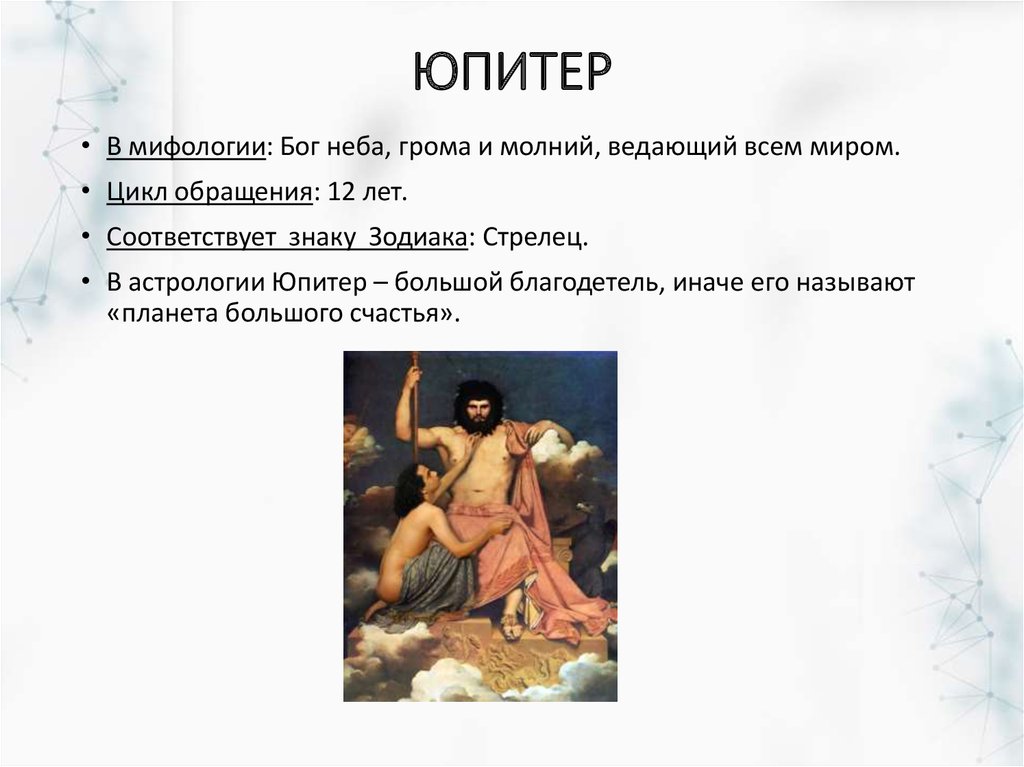 ЮПИТЕР

• В мифологии: Бог неба, грома и молний, ведающий всем миром.

• Цикл обращения: 12 лет.

• Соответствует знаку Зодиака: Стрелец.

• В астрологии Юпитер – большой благодетель, иначе его называют «планета большого счастья».